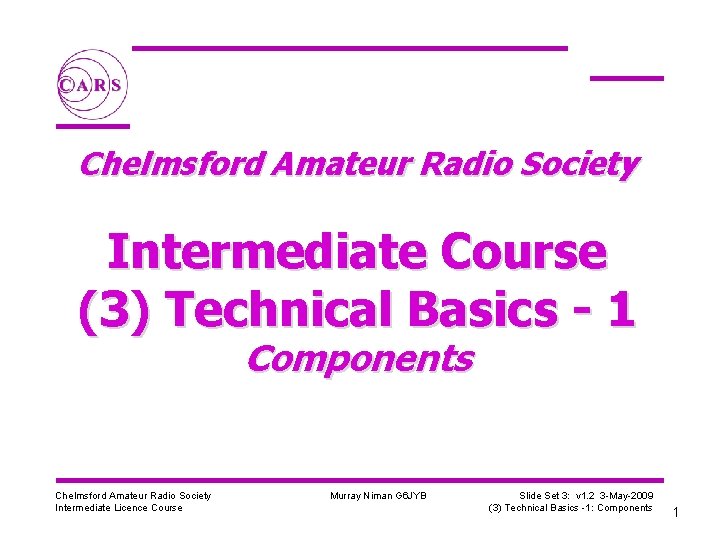 CARS

Chelmsford Amateur Radio Society

Intermediate Course
(3) Technical Basics - 1
Components

Chelmsford Amateur Radio Society
Intermediate Licence Course

Murray Niman G6JYB

Slide Set 3: v1.2 3-May-2009
(3) Technical Basics -1: Components

1